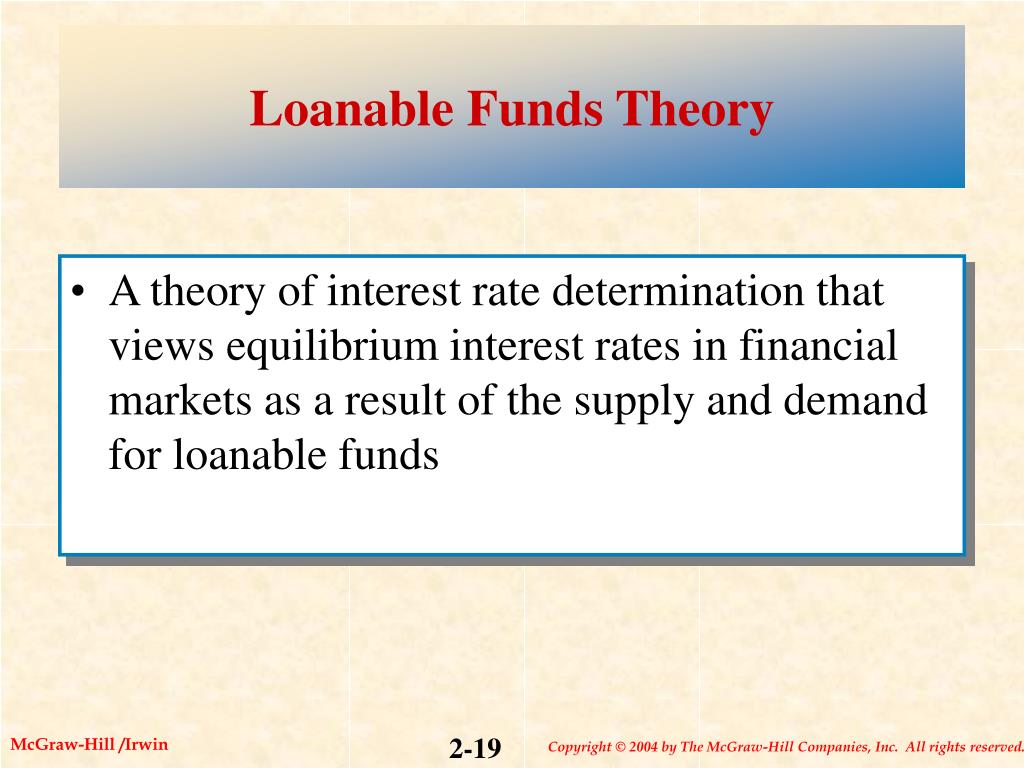 Loanable Funds Theory

• A theory of interest rate determination that views equilibrium interest rates in financial markets as a result of the supply and demand for loanable funds

McGraw-Hill /Irwin

2-19

Copyright © 2004 by The McGraw-Hill Companies, Inc. All rights reserved.